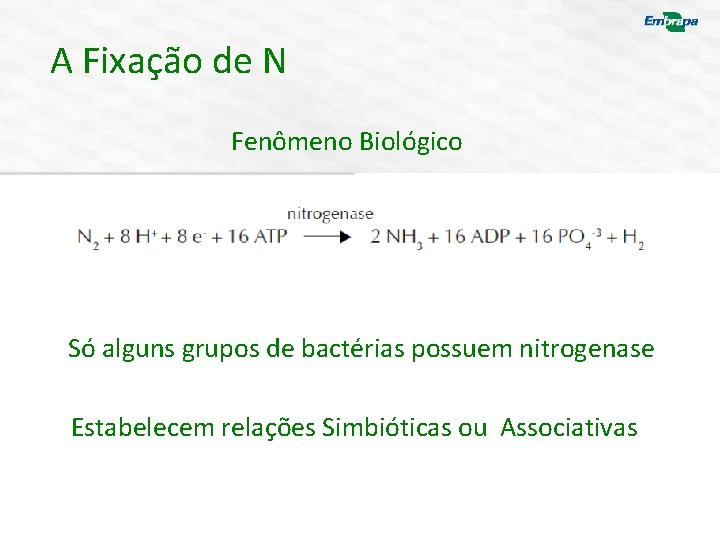 Embrapa

A Fixação de N

Fenômeno Biológico

$N_2 + 8\ H^+ + 8\ e^- + 16\ ATP \xrightarrow{\text{nitrogenase}} 2\ NH_3 + 16\ ADP + 16\ PO_4^{-3} + H_2$

Só alguns grupos de bactérias possuem nitrogenase

Estabelecem relações Simbióticas ou Associativas